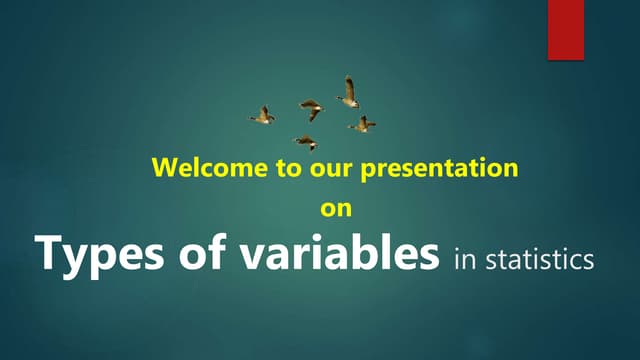 Welcome to our presentation

on

Types of variables in statistics